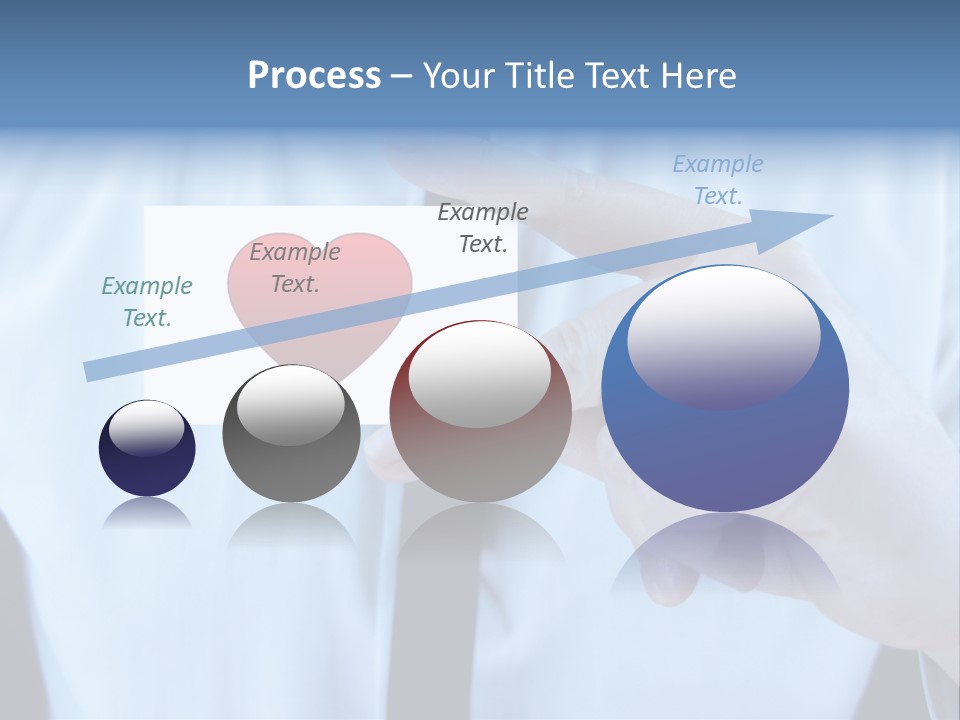 Process – Your Title Text Here

Example Text.

Example Text.

Example Text.

Example Text.